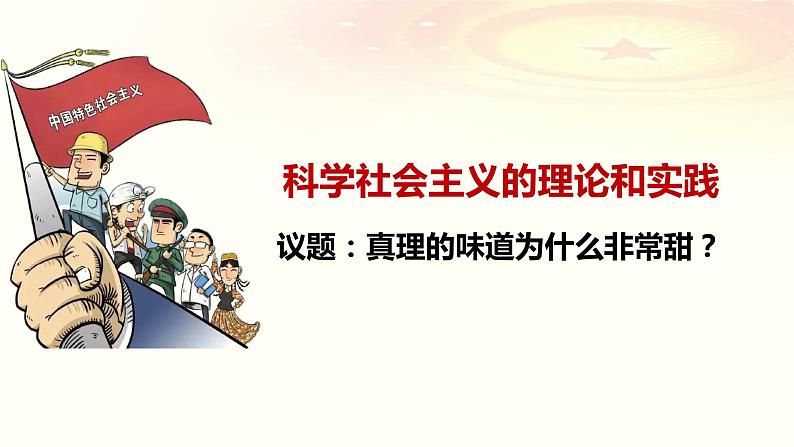 中国特色社会主义

科学社会主义的理论和实践

议题：真理的味道为什么非常甜？